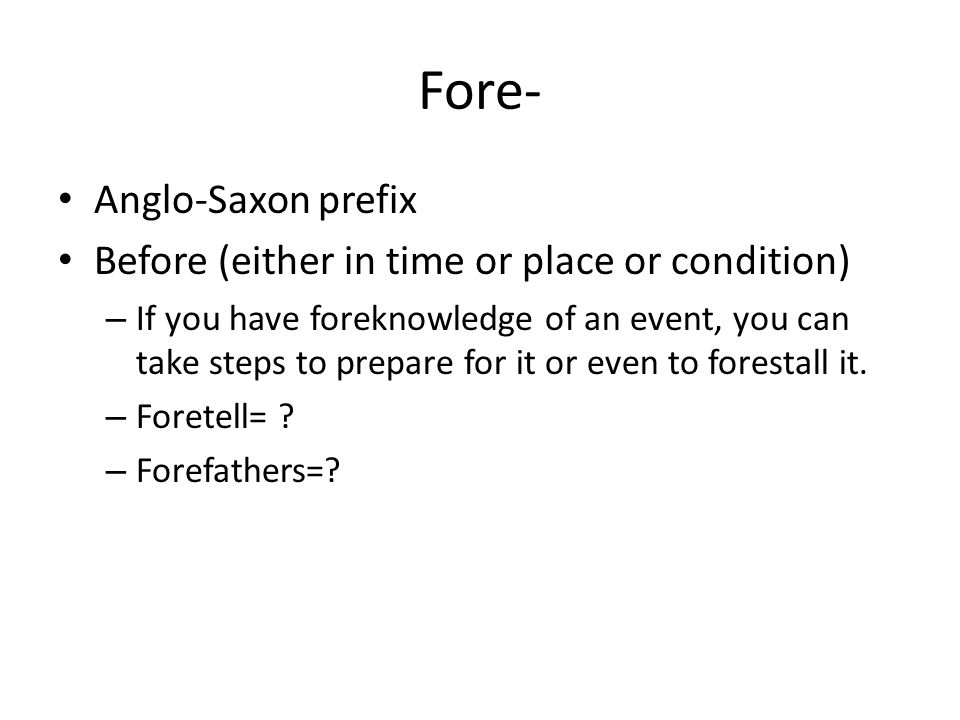 Fore-

• Anglo-Saxon prefix
• Before (either in time or place or condition)
– If you have foreknowledge of an event, you can take steps to prepare for it or even to forestall it.
– Foretell= ?
– Forefathers=?